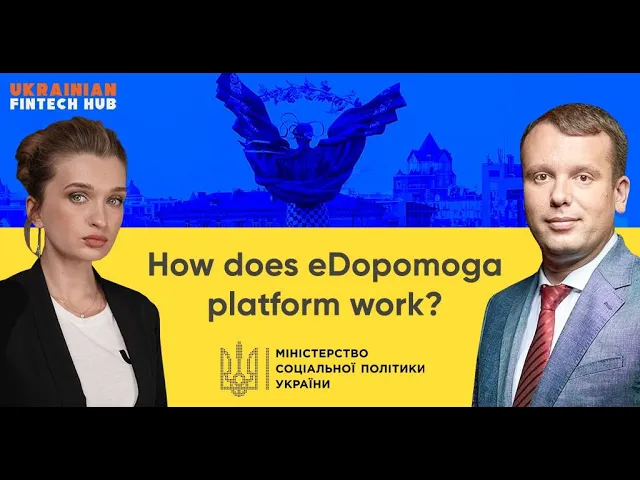 UKRAINIAN
FINTECH HUB

How does eDopomoga platform work?

МІНІСТЕРСТВО
СОЦІАЛЬНОЇ ПОЛІТИКИ
УКРАЇНИ